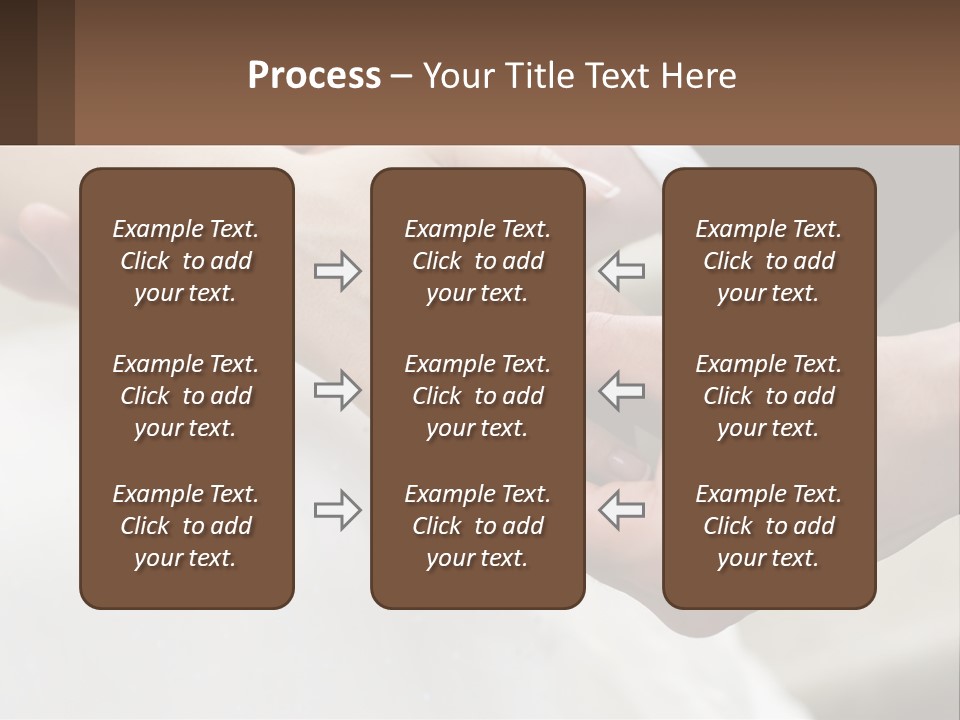 Process – Your Title Text Here

Example Text. Click to add your text.

Example Text. Click to add your text.

Example Text. Click to add your text.

Example Text. Click to add your text.

Example Text. Click to add your text.

Example Text. Click to add your text.

Example Text. Click to add your text.

Example Text. Click to add your text.

Example Text. Click to add your text.